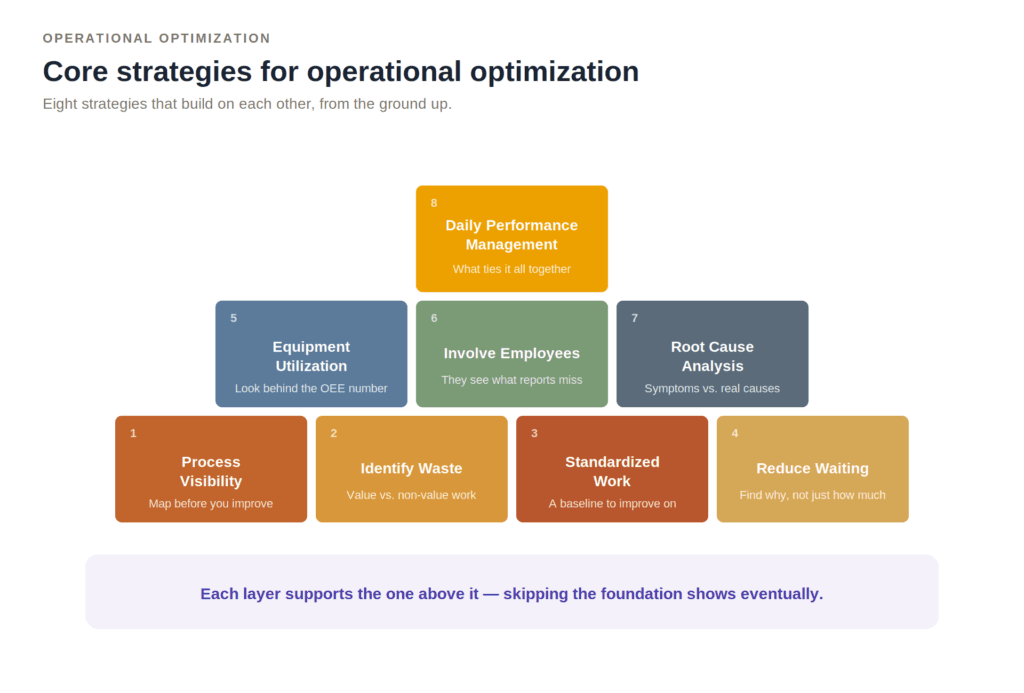 OPERATIONAL OPTIMIZATION

Core strategies for operational optimization

Eight strategies that build on each other, from the ground up.

8
Daily Performance Management
What ties it all together

5
Equipment Utilization
Look behind the OEE number

6
Involve Employees
They see what reports miss

7
Root Cause Analysis
Symptoms vs. real causes

1
Process Visibility
Map before you improve

2
Identify Waste
Value vs. non-value work

3
Standardized Work
A baseline to improve on

4
Reduce Waiting
Find why, not just how much

Each layer supports the one above it — skipping the foundation shows eventually.